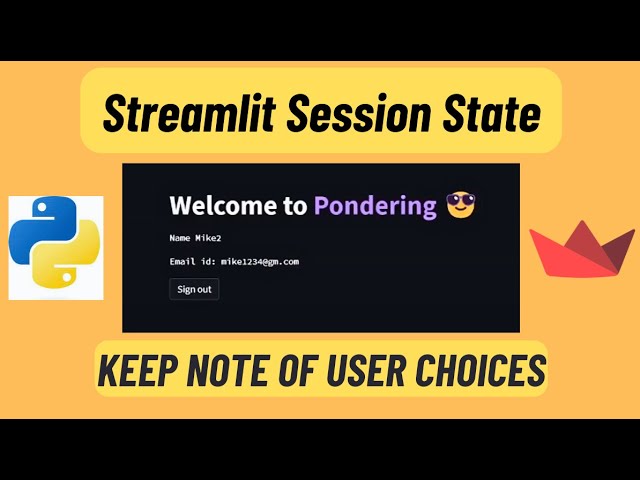 Streamlit Session State

Welcome to Pondering 😎

Name Mike2

Email id: mike1234@gm.com

Sign out

KEEP NOTE OF USER CHOICES